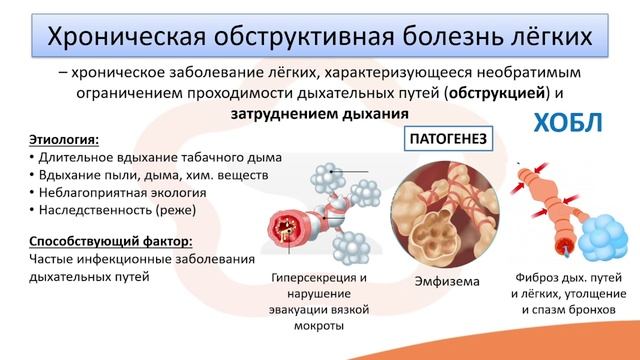 Хроническая обструктивная болезнь лёгких

– хроническое заболевание лёгких, характеризующееся необратимым ограничением проходимости дыхательных путей (обструкцией) и затруднением дыхания

ХОБЛ

Этиология:
• Длительное вдыхание табачного дыма
• Вдыхание пыли, дыма, хим. веществ
• Неблагоприятная экология
• Наследственность (реже)

Способствующий фактор:
Частые инфекционные заболевания дыхательных путей

ПАТОГЕНЕЗ

Гиперсекреция и нарушение эвакуации вязкой мокроты

Эмфизема

Фиброз дых. путей и лёгких, утолщение и спазм бронхов